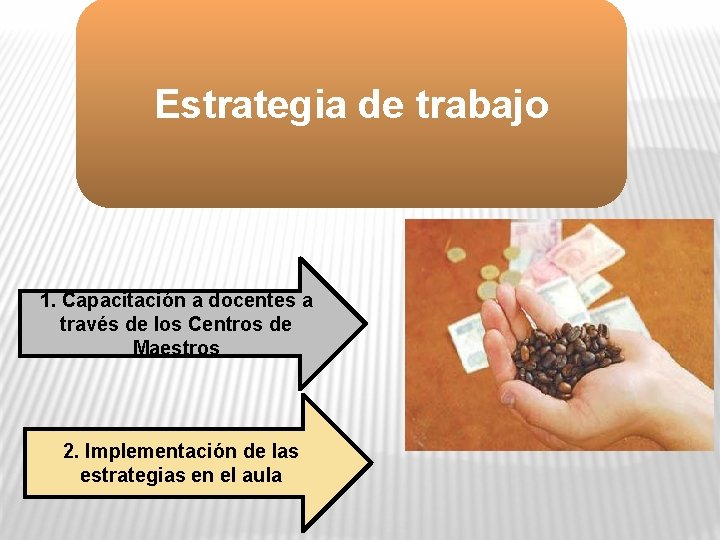 Estrategia de trabajo

1. Capacitación a docentes a través de los Centros de Maestros

2. Implementación de las estrategias en el aula